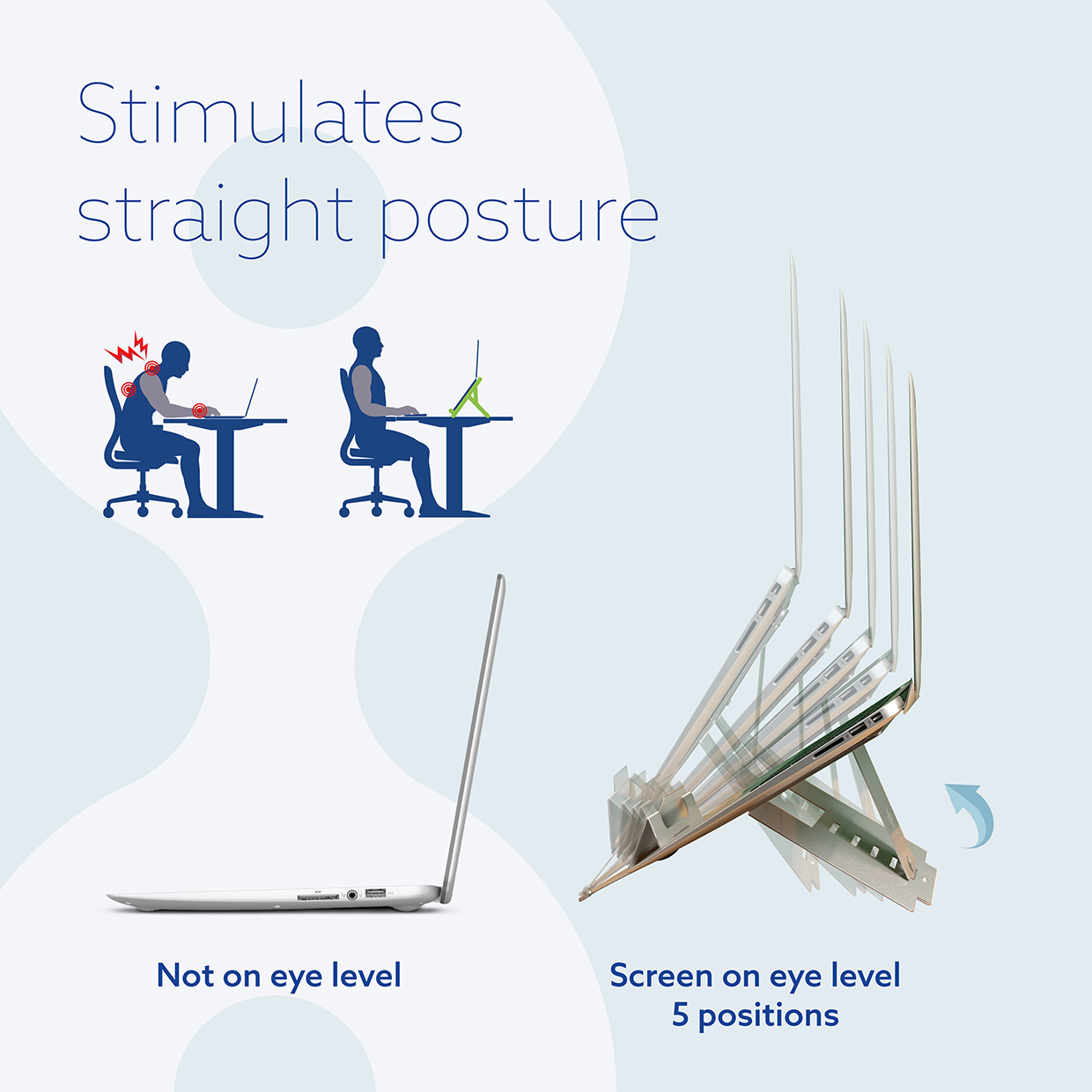 Stimulates straight posture

Not on eye level

Screen on eye level
5 positions